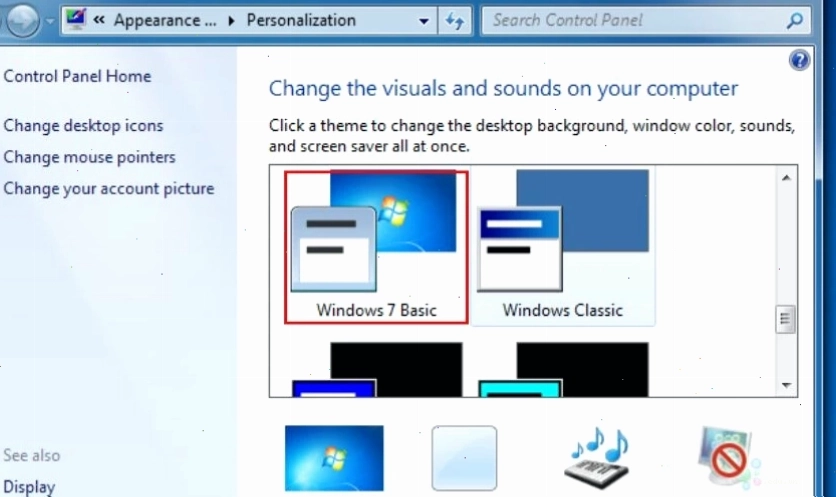 « Appearance ... ▸ Personalization

Search Control Panel

Control Panel Home

Change desktop icons

Change mouse pointers

Change your account picture

See also

Display

Change the visuals and sounds on your computer

Click a theme to change the desktop background, window color, sounds, and screen saver all at once.

Windows 7 Basic

Windows Classic